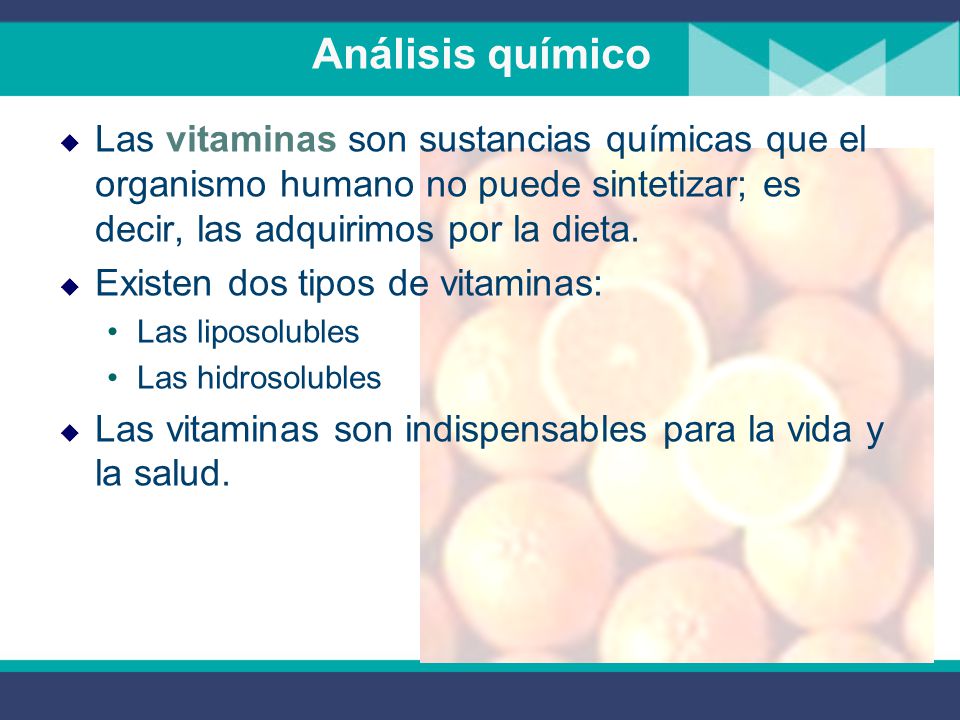 Análisis químico

◆ Las vitaminas son sustancias químicas que el organismo humano no puede sintetizar; es decir, las adquirimos por la dieta.

◆ Existen dos tipos de vitaminas:
• Las liposolubles
• Las hidrosolubles

◆ Las vitaminas son indispensables para la vida y la salud.